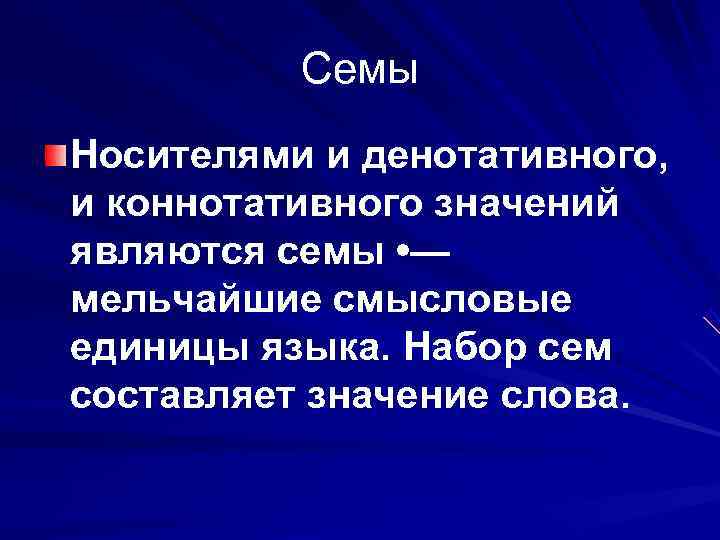 Семы

Носителями и денотативного, и коннотативного значений являются семы •— мельчайшие смысловые единицы языка. Набор сем составляет значение слова.